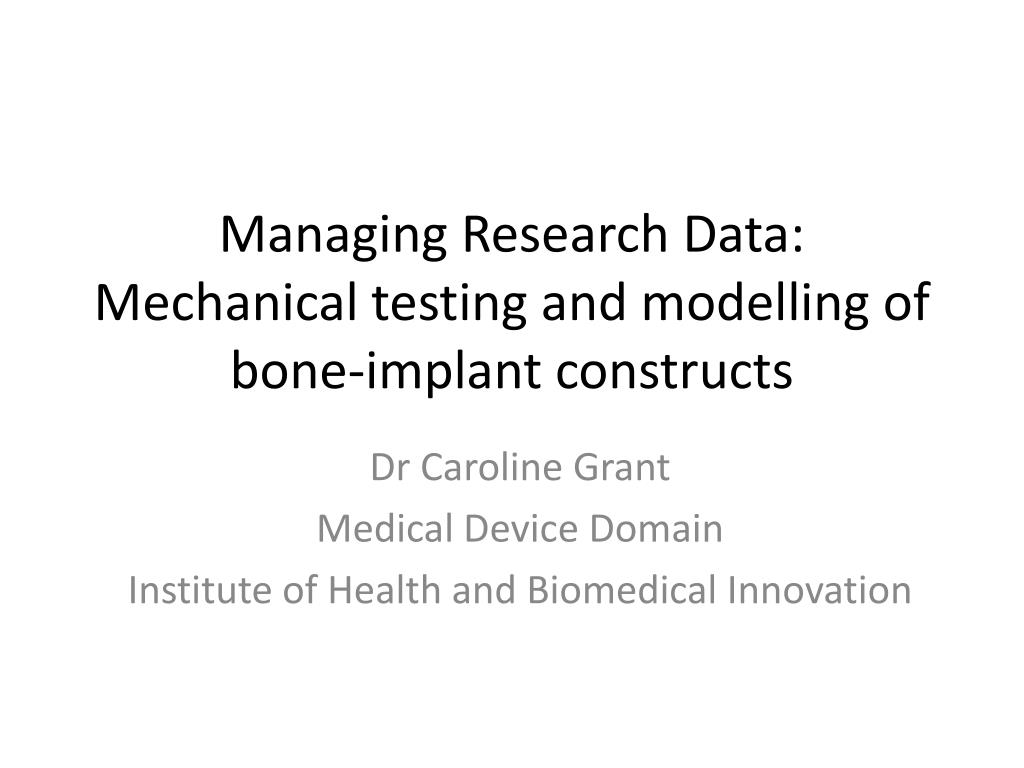 Managing Research Data:
Mechanical testing and modelling of bone-implant constructs

Dr Caroline Grant
Medical Device Domain
Institute of Health and Biomedical Innovation